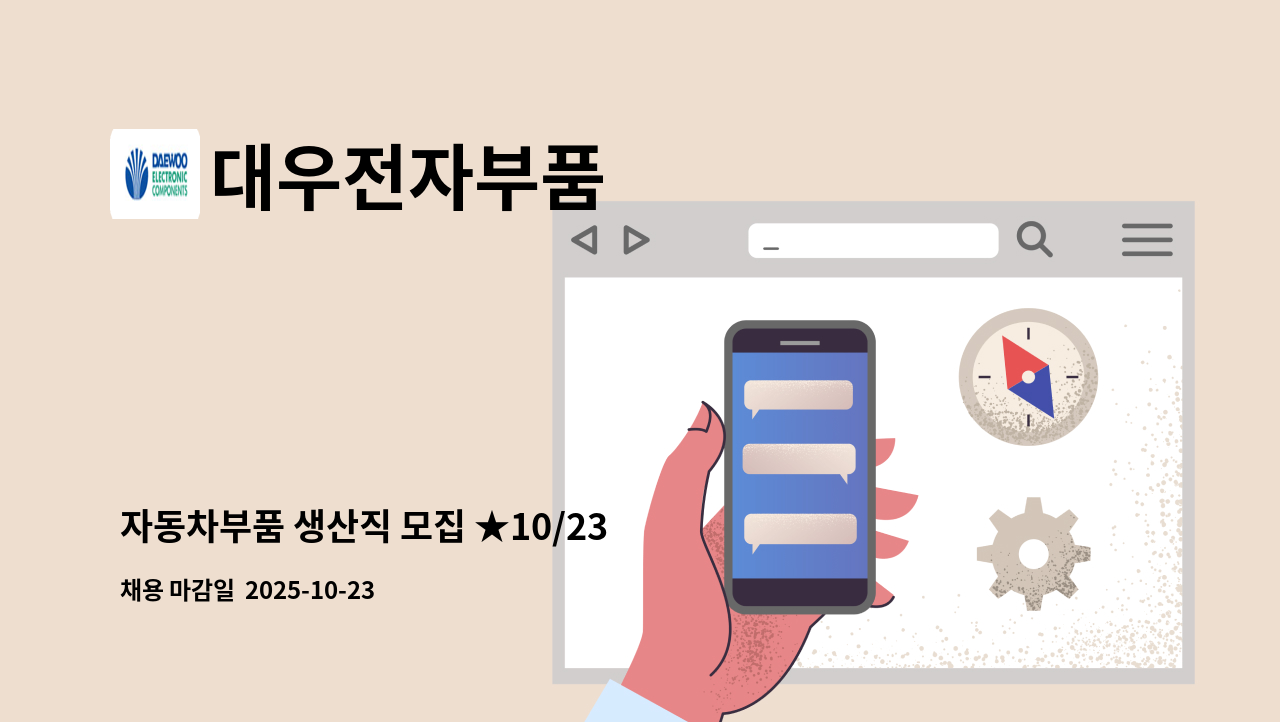 DAEWOO ELECTRONIC COMPONENTS

대우전자부품

자동차부품 생산직 모집 ★10/23

채용 마감일 2025-10-23